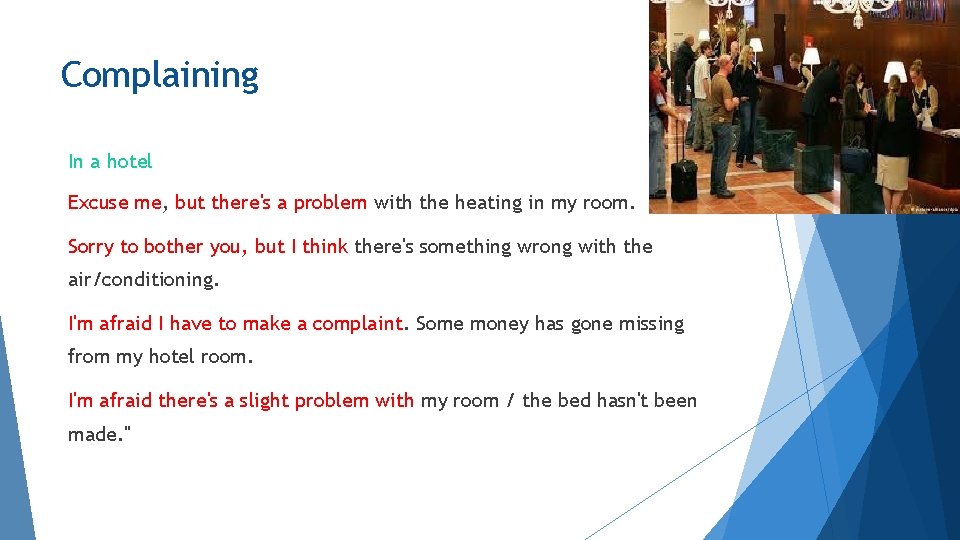 Complaining

In a hotel

Excuse me, but there's a problem with the heating in my room.

Sorry to bother you, but I think there's something wrong with the air/conditioning.

I'm afraid I have to make a complaint. Some money has gone missing from my hotel room.

I'm afraid there's a slight problem with my room / the bed hasn't been made."